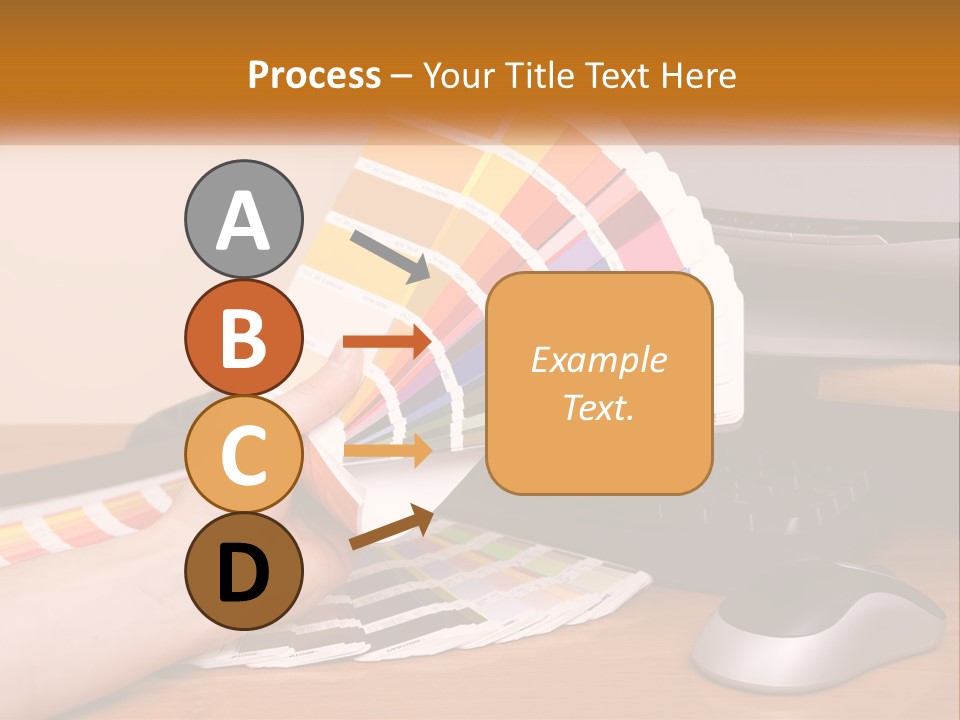 Process – Your Title Text Here

A

B

C

D

Example Text.